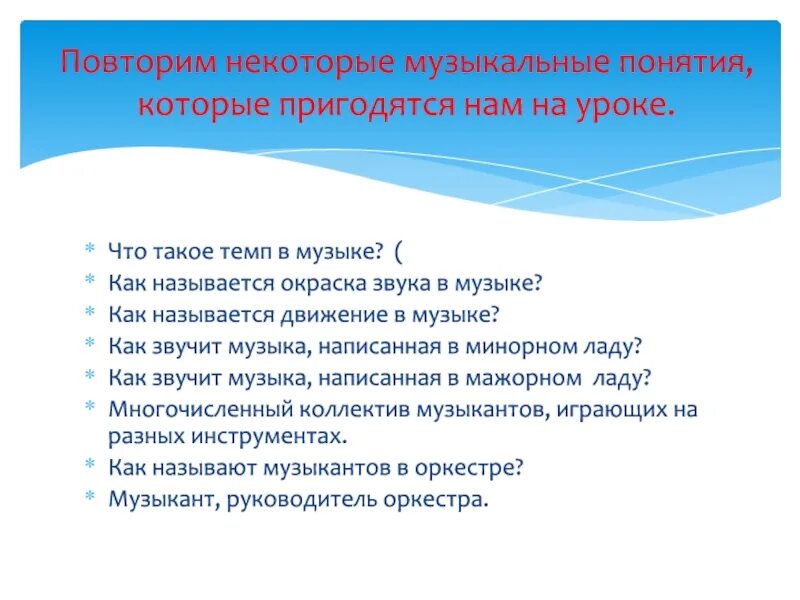 Повторим некоторые музыкальные понятия, которые пригодятся нам на уроке.

* Что такое темп в музыке? (
* Как называется окраска звука в музыке?
* Как называется движение в музыке?
* Как звучит музыка, написанная в минорном ладу?
* Как звучит музыка, написанная в мажорном ладу?
* Многочисленный коллектив музыкантов, играющих на разных инструментах.
* Как называют музыкантов в оркестре?
* Музыкант, руководитель оркестра.